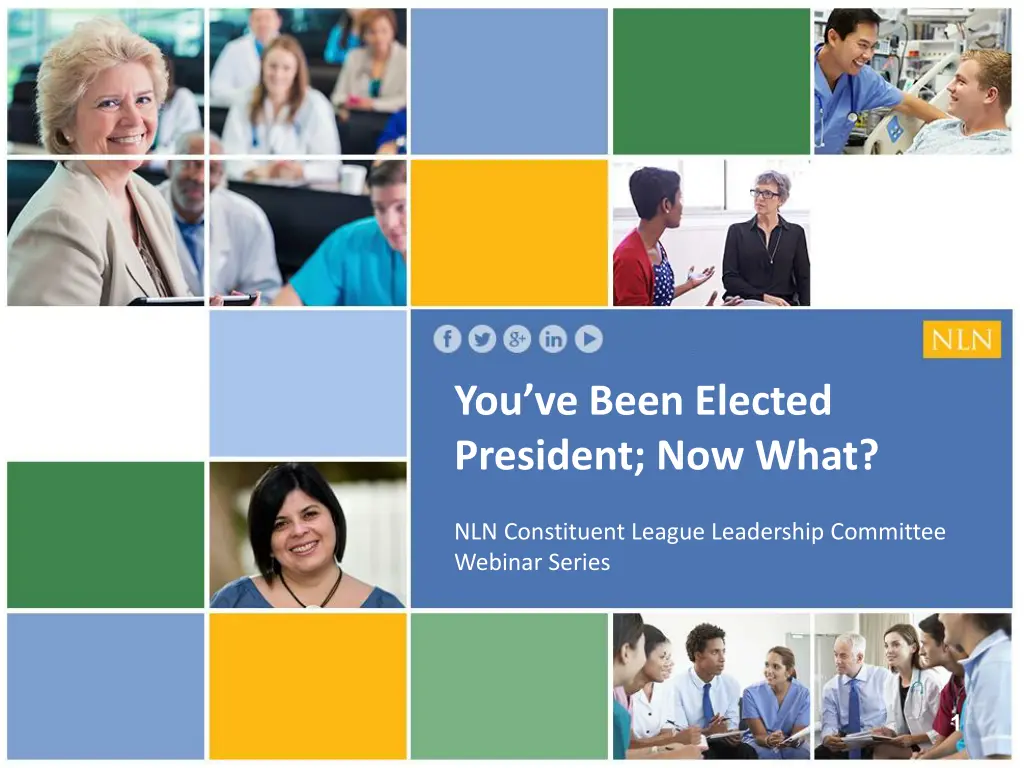 NLN

You've Been Elected President; Now What?

NLN Constituent League Leadership Committee Webinar Series

1